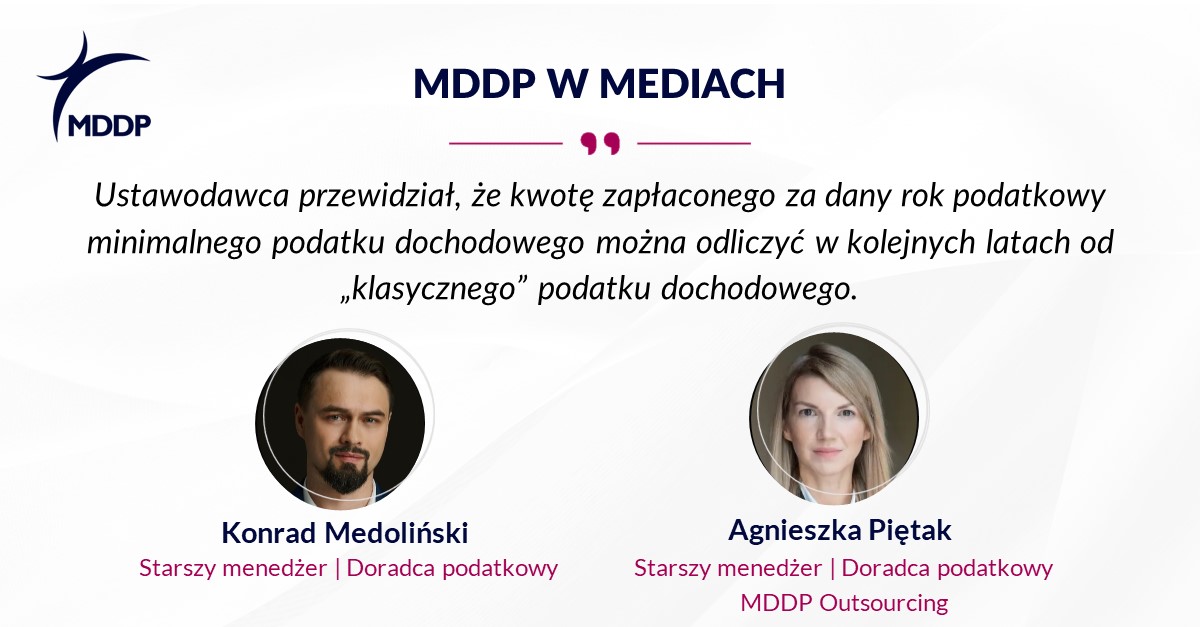 MDDP

MDDP W MEDIACH

Ustawodawca przewidział, że kwotę zapłaconego za dany rok podatkowy minimalnego podatku dochodowego można odliczyć w kolejnych latach od „klasycznego” podatku dochodowego.

Konrad Medoliński
Starszy menedżer | Doradca podatkowy

Agnieszka Piętak
Starszy menedżer | Doradca podatkowy
MDDP Outsourcing